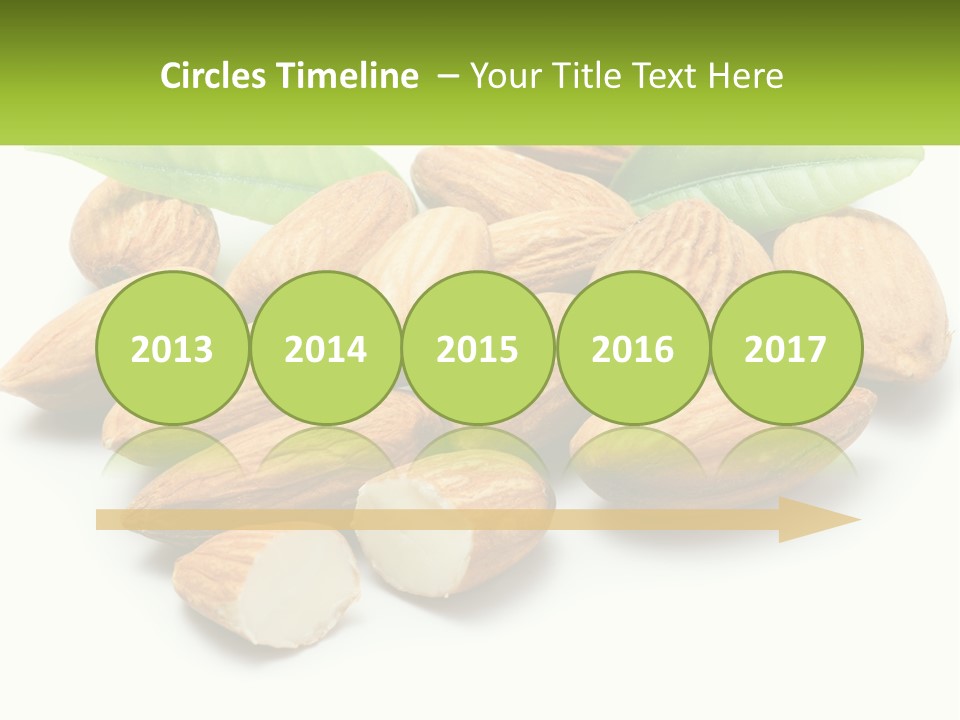 Circles Timeline – Your Title Text Here

2013

2014

2015

2016

2017